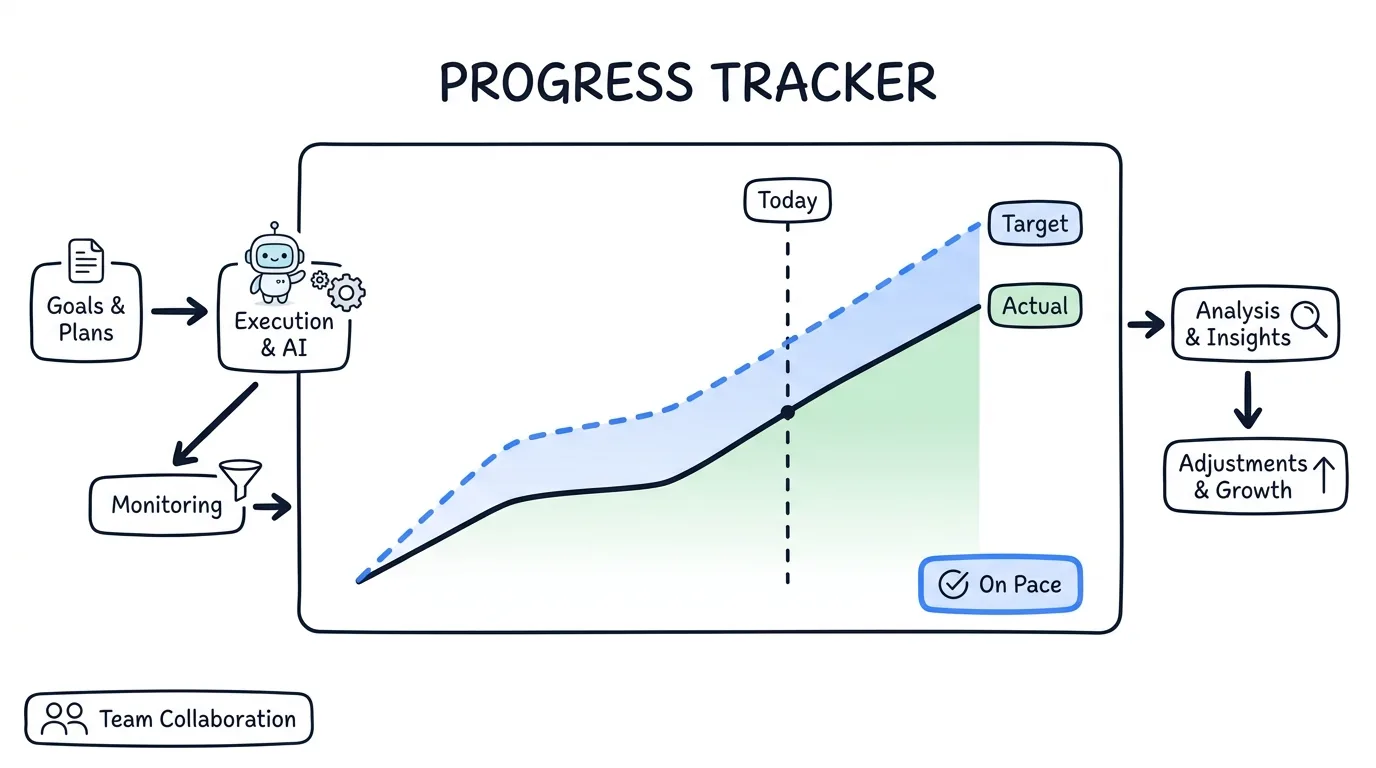 PROGRESS TRACKER

Goals & Plans

Execution & AI

Monitoring

Today

Target

Actual

On Pace

Analysis & Insights

Adjustments & Growth

Team Collaboration